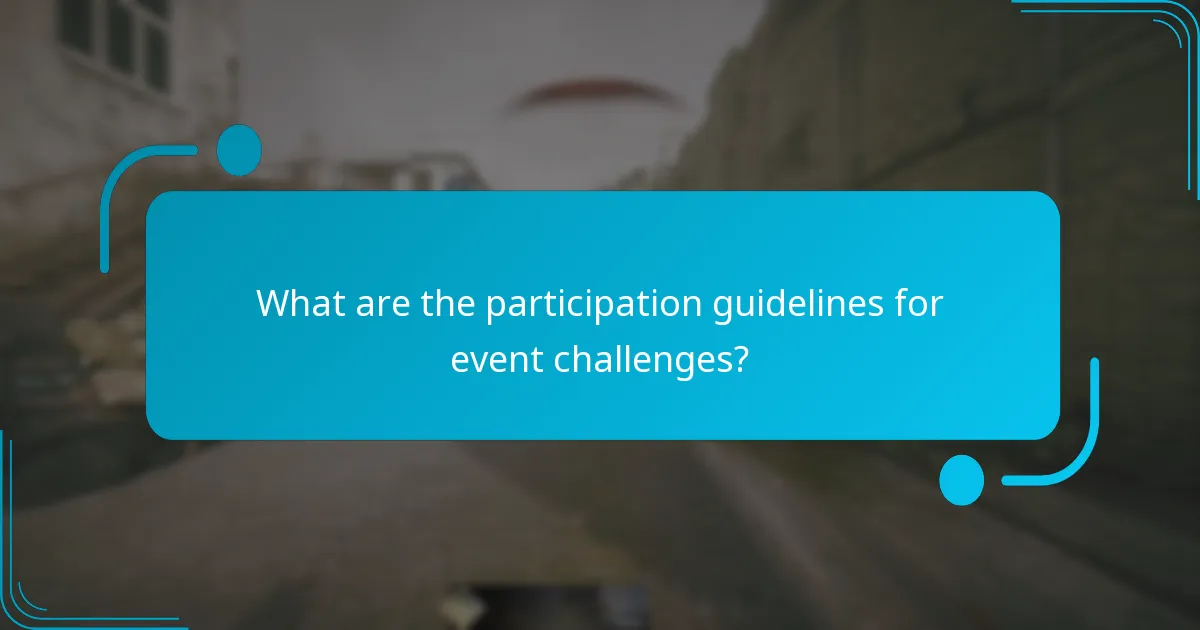 What are the participation guidelines for event challenges?